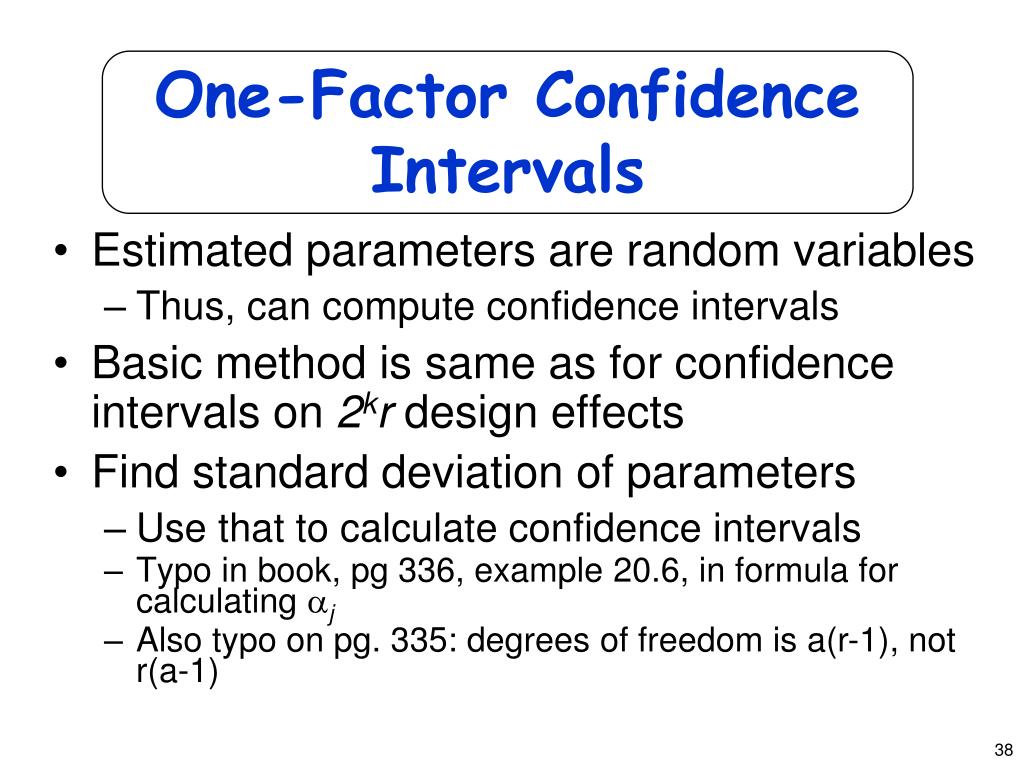 One-Factor Confidence Intervals

• Estimated parameters are random variables
– Thus, can compute confidence intervals
• Basic method is same as for confidence intervals on $2^k r$ design effects
• Find standard deviation of parameters
– Use that to calculate confidence intervals
– Typo in book, pg 336, example 20.6, in formula for calculating $\alpha_j$
– Also typo on pg. 335: degrees of freedom is a(r-1), not r(a-1)

38